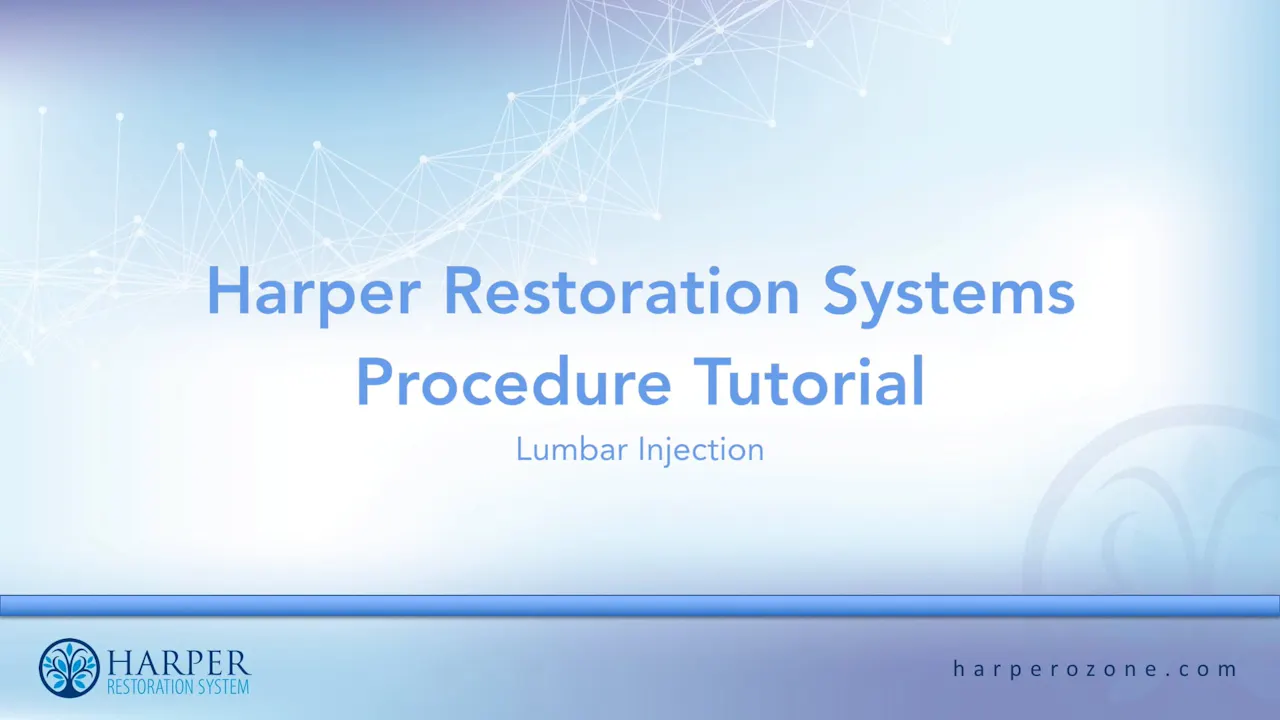 Harper Restoration Systems
Procedure Tutorial

Lumbar Injection

HARPER
RESTORATION SYSTEM

harperozone.com